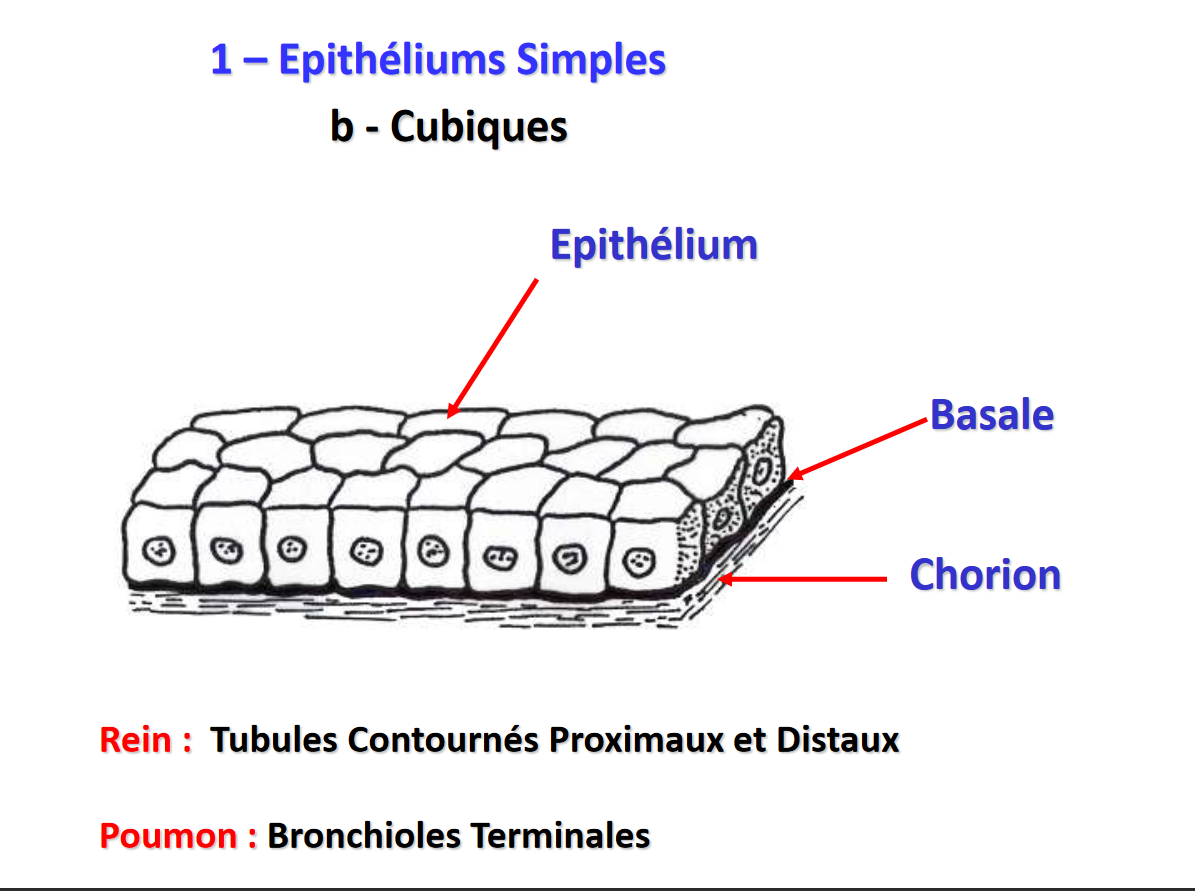 1 – Epithéliums Simples

b - Cubiques

Epithélium

Basale

Chorion

Rein : Tubules Contournés Proximaux et Distaux

Poumon : Bronchioles Terminales